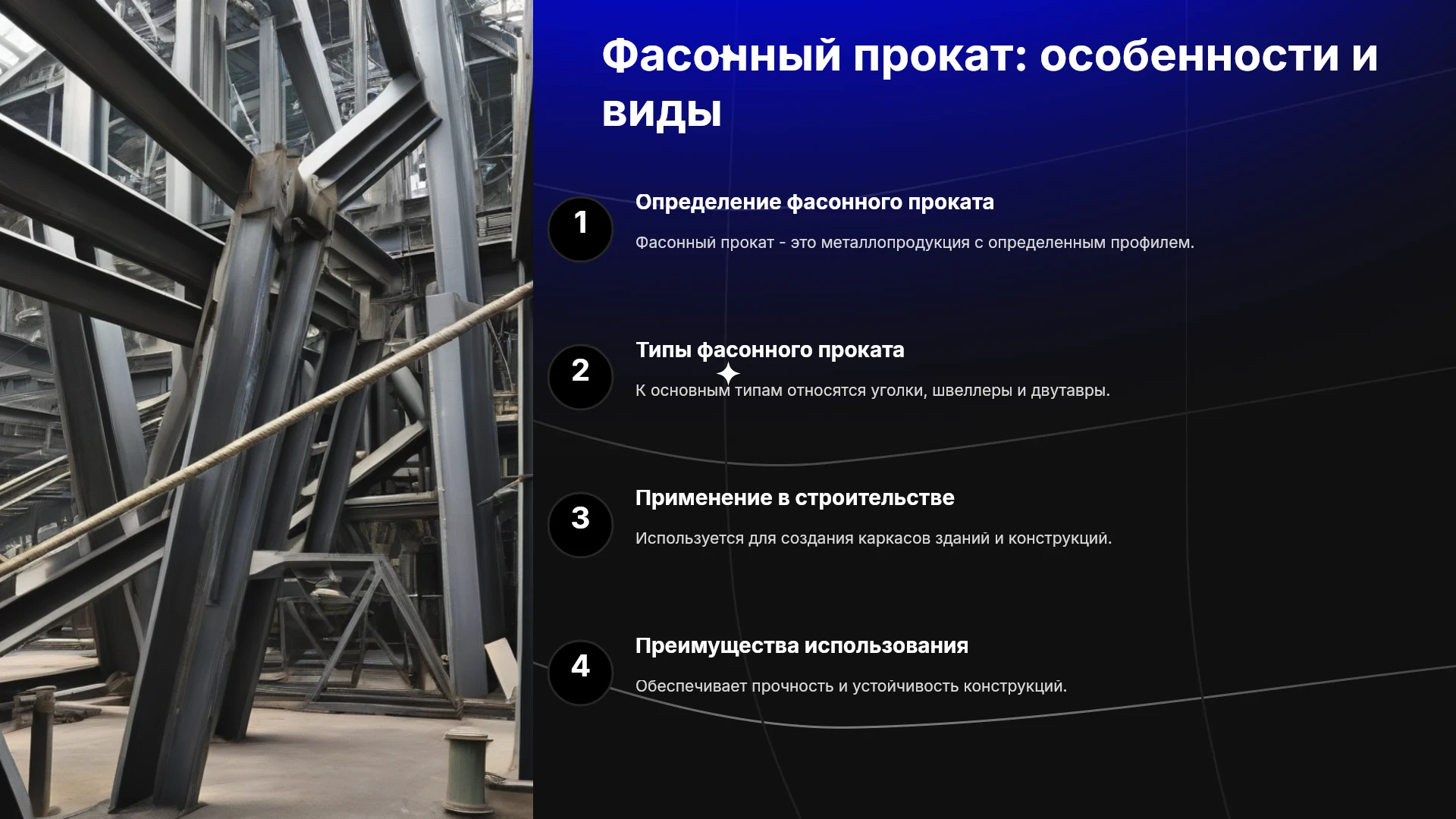 Фасонный прокат: особенности и виды

1

Определение фасонного проката

Фасонный прокат - это металлопродукция с определенным профилем.

2

Типы фасонного проката

К основным типам относятся уголки, швеллеры и двутавры.

3

Применение в строительстве

Используется для создания каркасов зданий и конструкций.

4

Преимущества использования

Обеспечивает прочность и устойчивость конструкций.